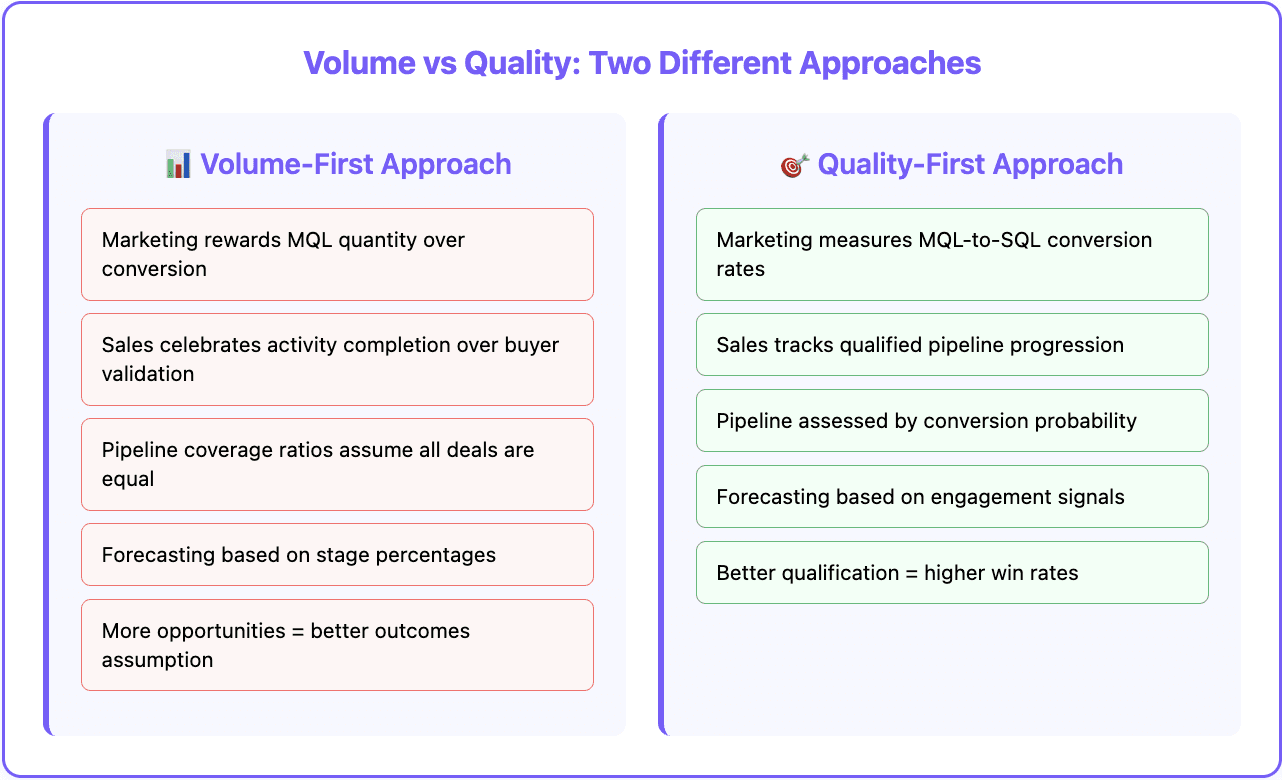 Volume vs Quality: Two Different Approaches

📊 Volume-First Approach

Marketing rewards MQL quantity over conversion

Sales celebrates activity completion over buyer validation

Pipeline coverage ratios assume all deals are equal

Forecasting based on stage percentages

More opportunities = better outcomes assumption

🎯 Quality-First Approach

Marketing measures MQL-to-SQL conversion rates

Sales tracks qualified pipeline progression

Pipeline assessed by conversion probability

Forecasting based on engagement signals

Better qualification = higher win rates